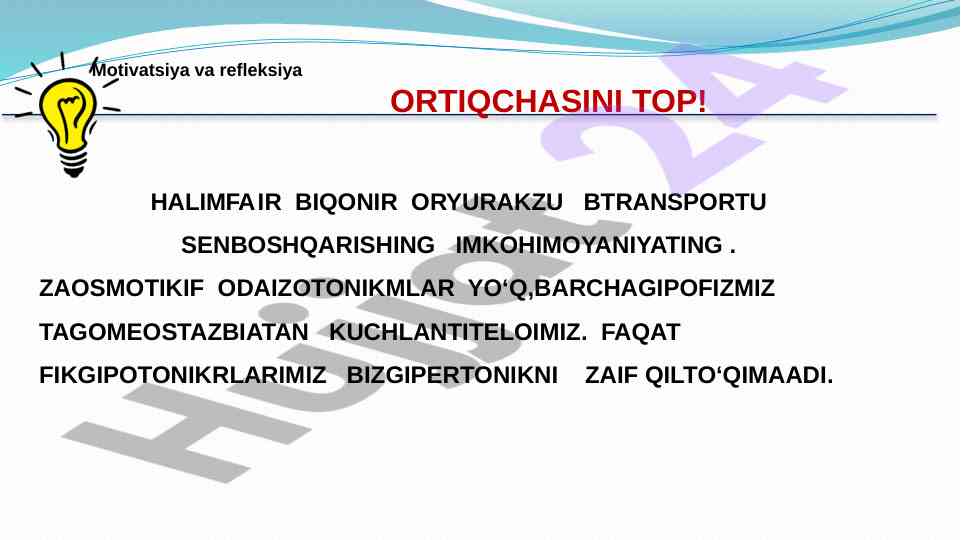 Motivatsiya va refleksiya

ORTIQCHASINI TOP!

HALIMFAIR BIQONIR ORYURAKZU BTRANSPORTU SENBOSHQARISHING IMKOHIMOYANIYATING . ZAOSMOTIKIF ODAIZOTONIKMLAR YO‘Q,BARCHAGIPOFIZMIZ TAGOMEOSTAZBIATAN KUCHLANTITELOIMIZ. FAQAT FIKGIPOTONIKRLARIMIZ BIZGIPERTONIKNI ZAIF QILTO‘QIMAADI.

Hujjat 24